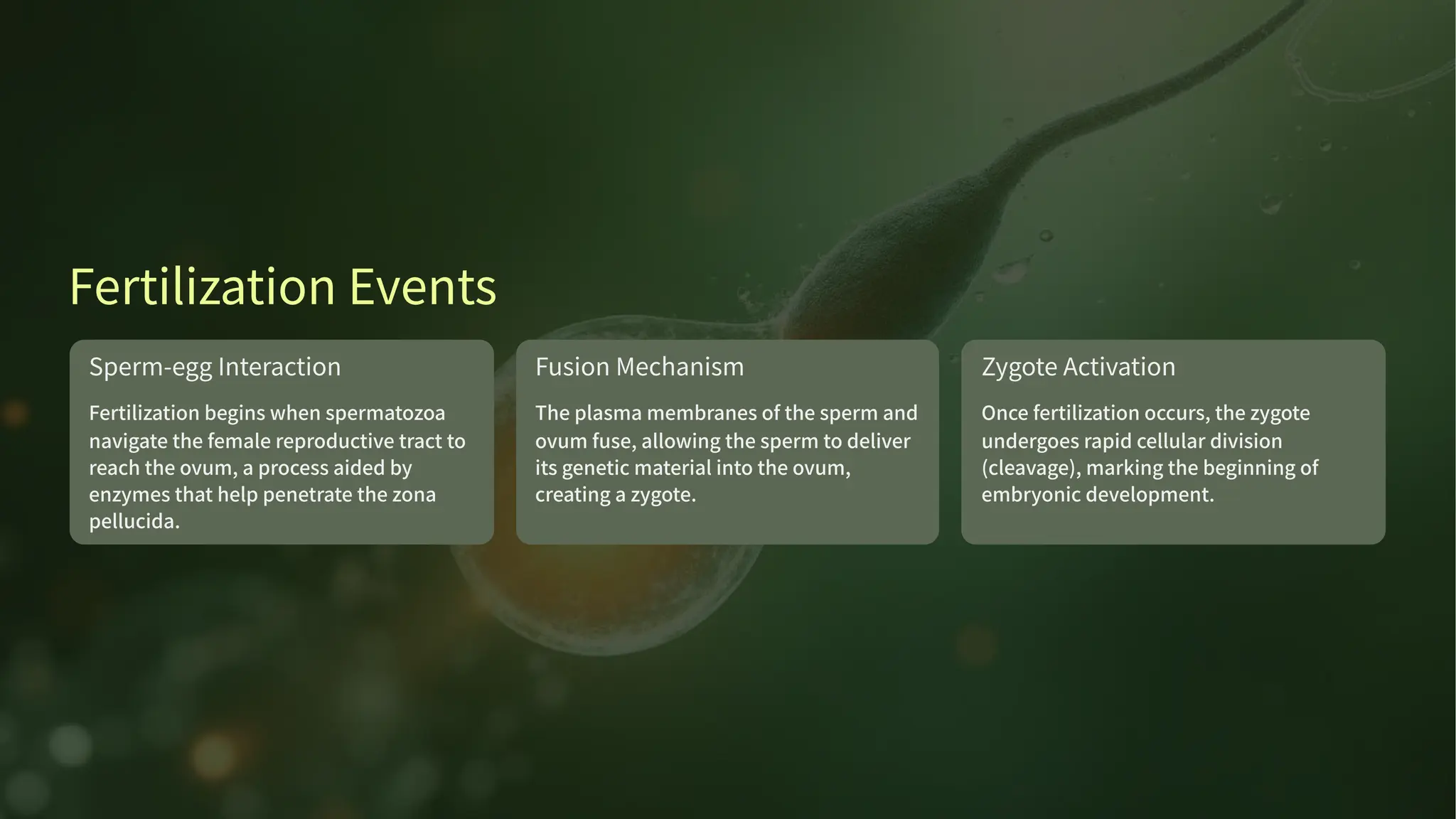 Fertilization Events

Sperm-egg Interaction

Fertilization begins when spermatozoa navigate the female reproductive tract to reach the ovum, a process aided by enzymes that help penetrate the zona pellucida.

Fusion Mechanism

The plasma membranes of the sperm and ovum fuse, allowing the sperm to deliver its genetic material into the ovum, creating a zygote.

Zygote Activation

Once fertilization occurs, the zygote undergoes rapid cellular division (cleavage), marking the beginning of embryonic development.